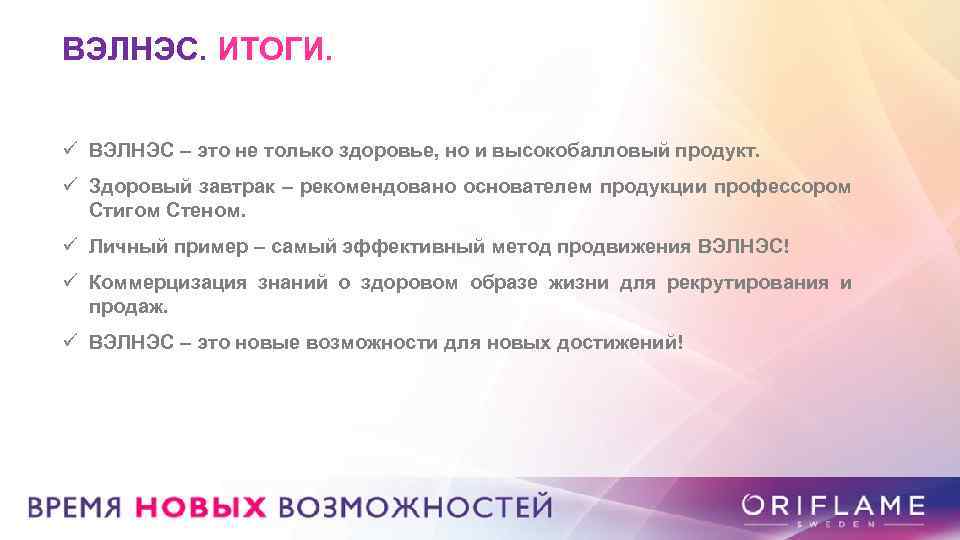 ВЭЛНЭС. ИТОГИ.

✓ ВЭЛНЭС – это не только здоровье, но и высокобалловый продукт.

✓ Здоровый завтрак – рекомендовано основателем продукции профессором Стигом Стеном.

✓ Личный пример – самый эффективный метод продвижения ВЭЛНЭС!

✓ Коммерцизация знаний о здоровом образе жизни для рекрутирования и продаж.

✓ ВЭЛНЭС – это новые возможности для новых достижений!

ВРЕМЯ НОВЫХ ВОЗМОЖНОСТЕЙ

ORIFLAME
SWEDEN